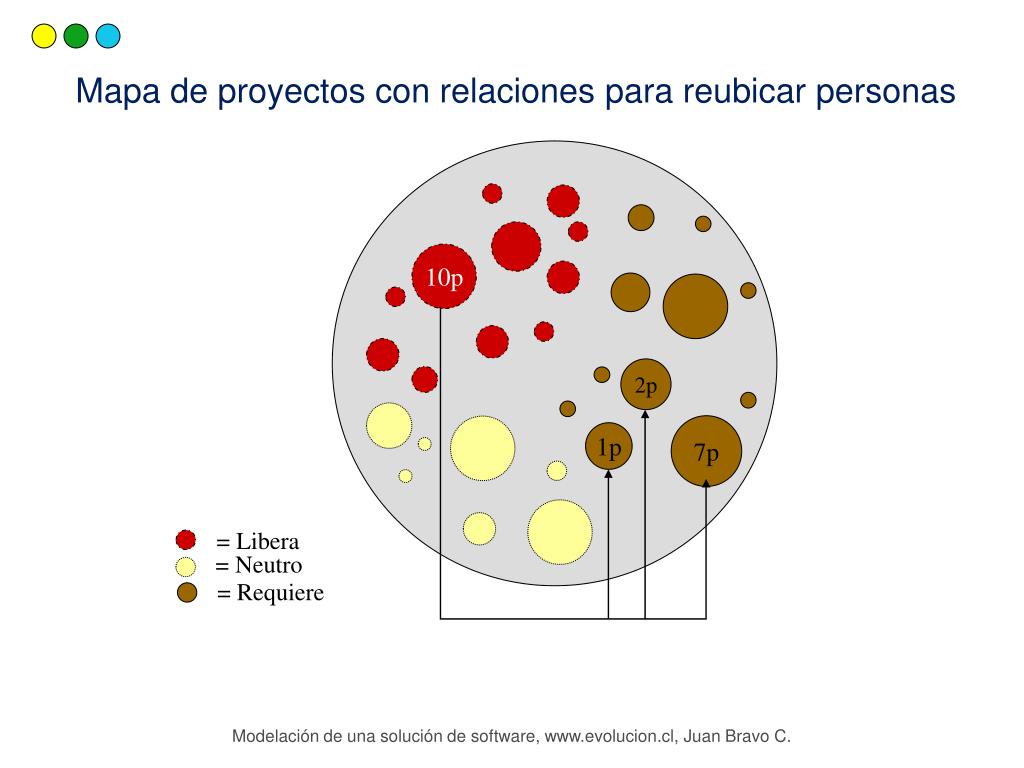 Mapa de proyectos con relaciones para reubicar personas

10p

2p

1p

7p

= Libera
= Neutro
= Requiere

Modelación de una solución de software, www.evolucion.cl, Juan Bravo C.